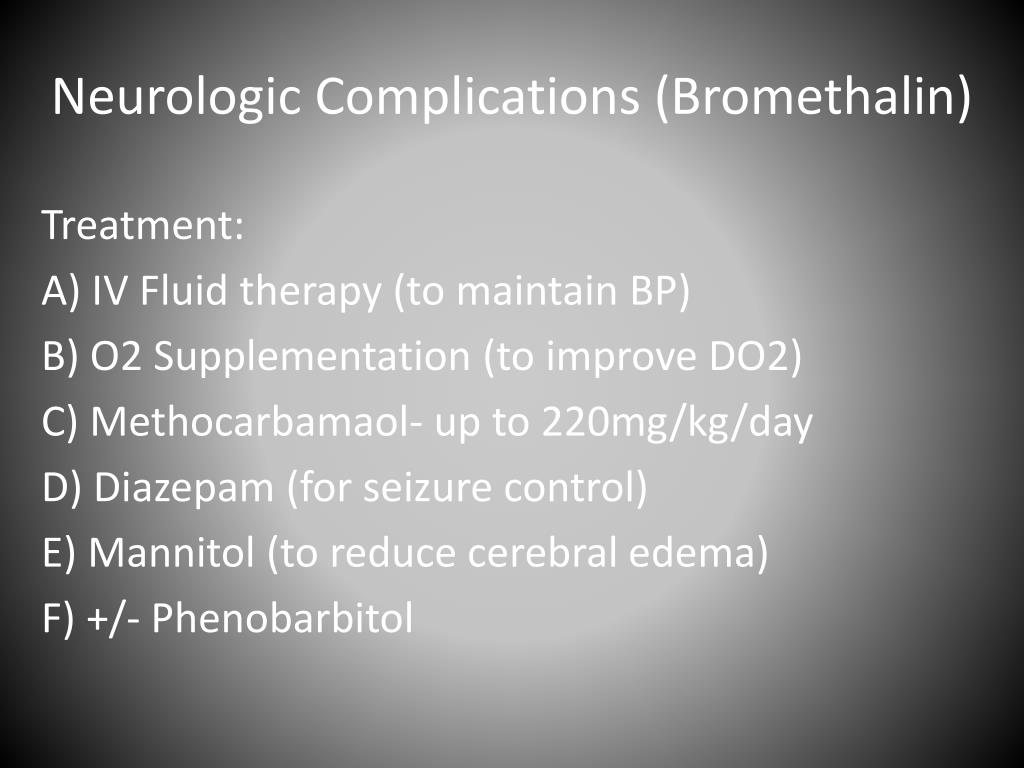 Neurologic Complications (Bromethalin)

Treatment:
A) IV Fluid therapy (to maintain BP)
B) O2 Supplementation (to improve DO2)
C) Methocarbamaol- up to 220mg/kg/day
D) Diazepam (for seizure control)
E) Mannitol (to reduce cerebral edema)
F) +/- Phenobarbitol